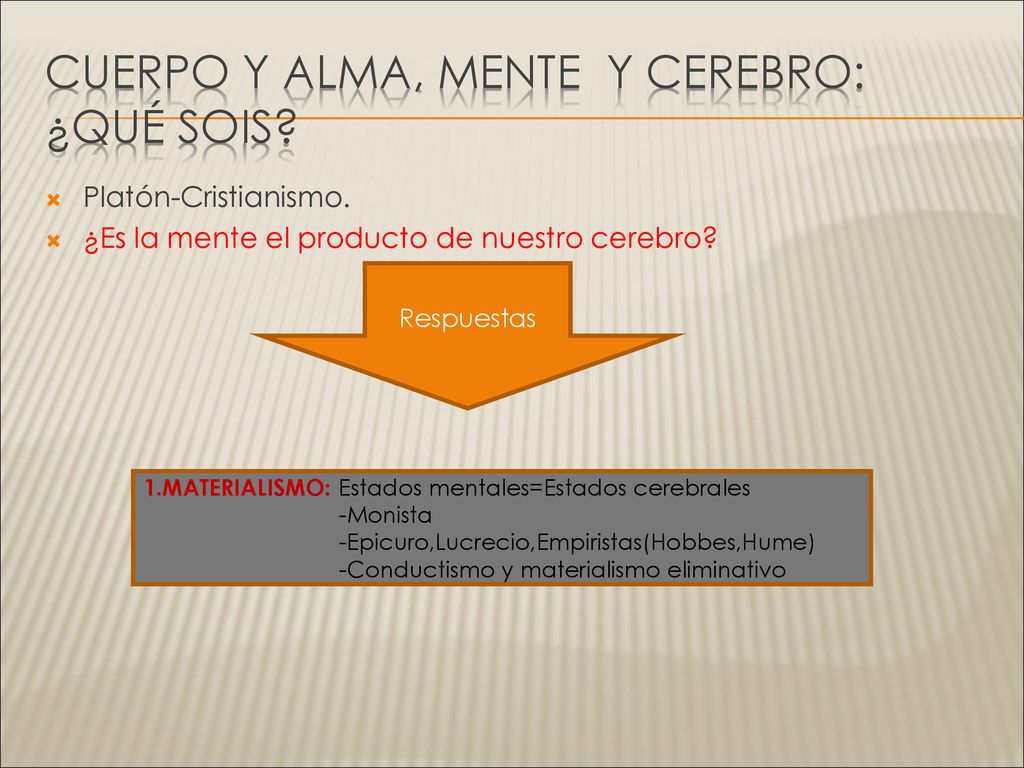 CUERPO Y ALMA, MENTE Y CEREBRO: ¿QUÉ SOIS?

Platón-Cristianismo.

¿Es la mente el producto de nuestro cerebro?

Respuestas

1.MATERIALISMO: Estados mentales=Estados cerebrales
-Monista
-Epicuro,Lucrecio,Empiristas(Hobbes,Hume)
-Conductismo y materialismo eliminativo